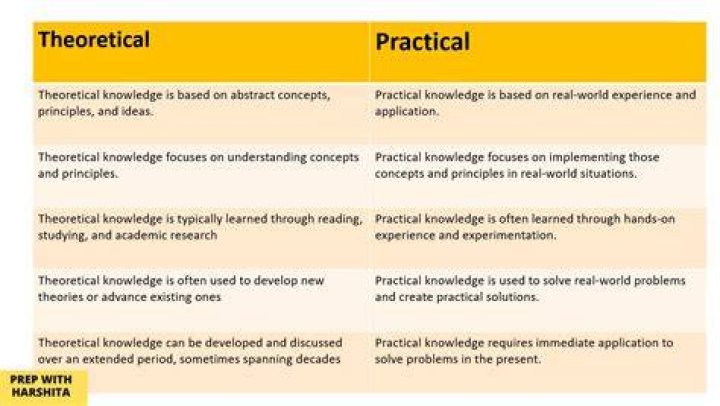 | Theoretical | Practical |
|---|---|
| Theoretical knowledge is based on abstract concepts, principles, and ideas. | Practical knowledge is based on real-world experience and application. |
| Theoretical knowledge focuses on understanding concepts and principles. | Practical knowledge focuses on implementing those concepts and principles in real-world situations. |
| Theoretical knowledge is typically learned through reading, studying, and academic research | Practical knowledge is often learned through hands-on experience and experimentation. |
| Theoretical knowledge is often used to develop new theories or advance existing ones | Practical knowledge is used to solve real-world problems and create practical solutions. |
| Theoretical knowledge can be developed and discussed over an extended period, sometimes spanning decades | Practical knowledge requires immediate application to solve problems in the present. |

PREP WITH HARSHITA